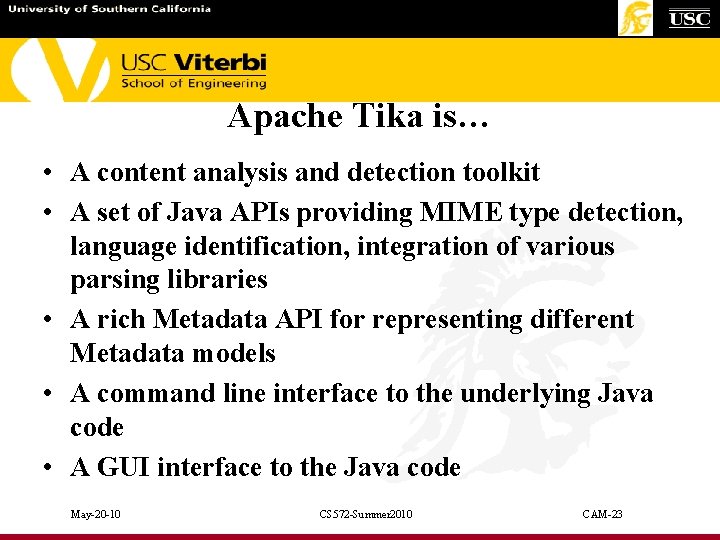 University of Southern California

USC

USC Viterbi
School of Engineering

Apache Tika is…

• A content analysis and detection toolkit
• A set of Java APIs providing MIME type detection, language identification, integration of various parsing libraries
• A rich Metadata API for representing different Metadata models
• A command line interface to the underlying Java code
• A GUI interface to the Java code

May-20-10 CS572-Summer2010 CAM-23